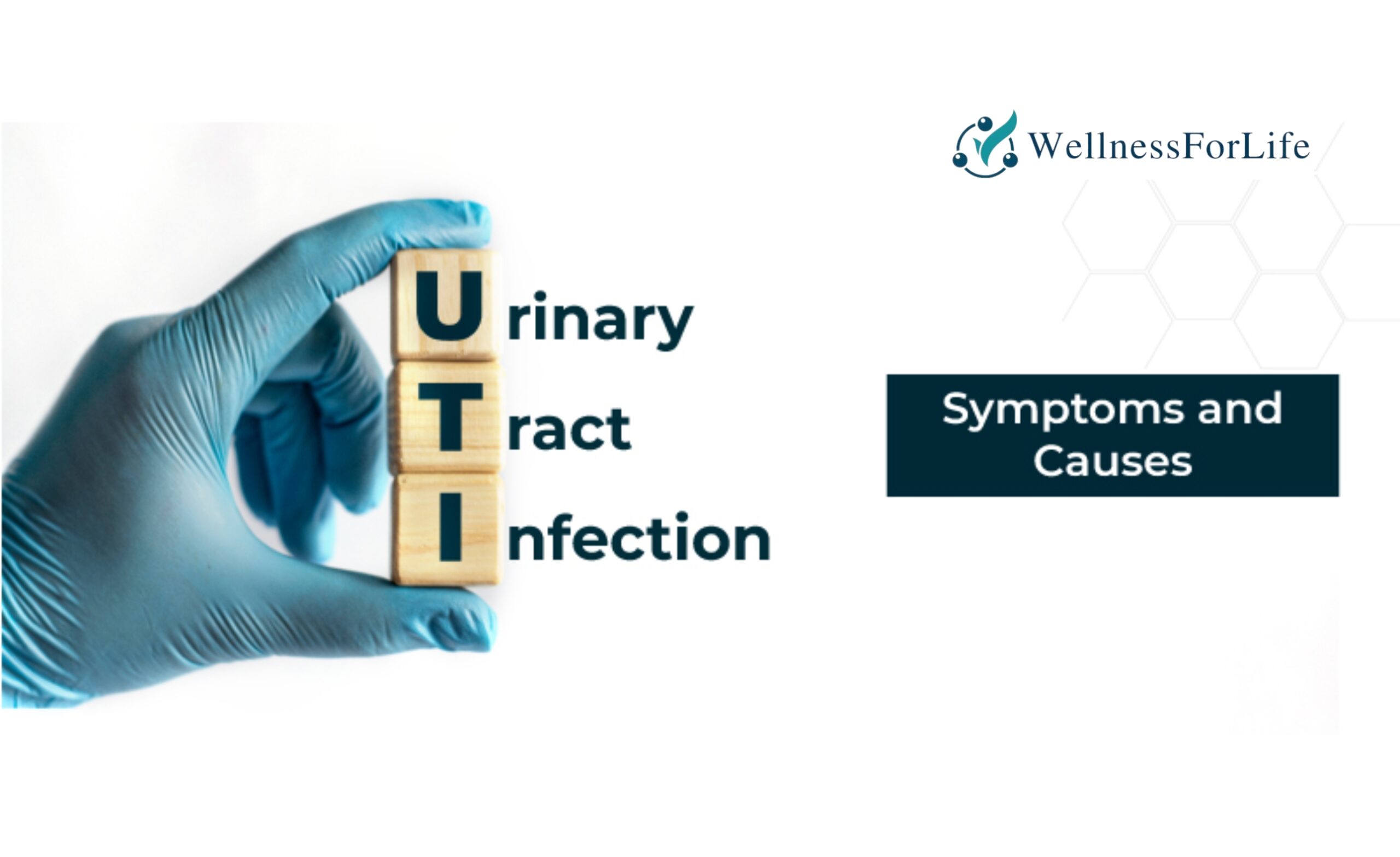 WellnessForLife

Urinary
Tract
Infection

Symptoms and Causes